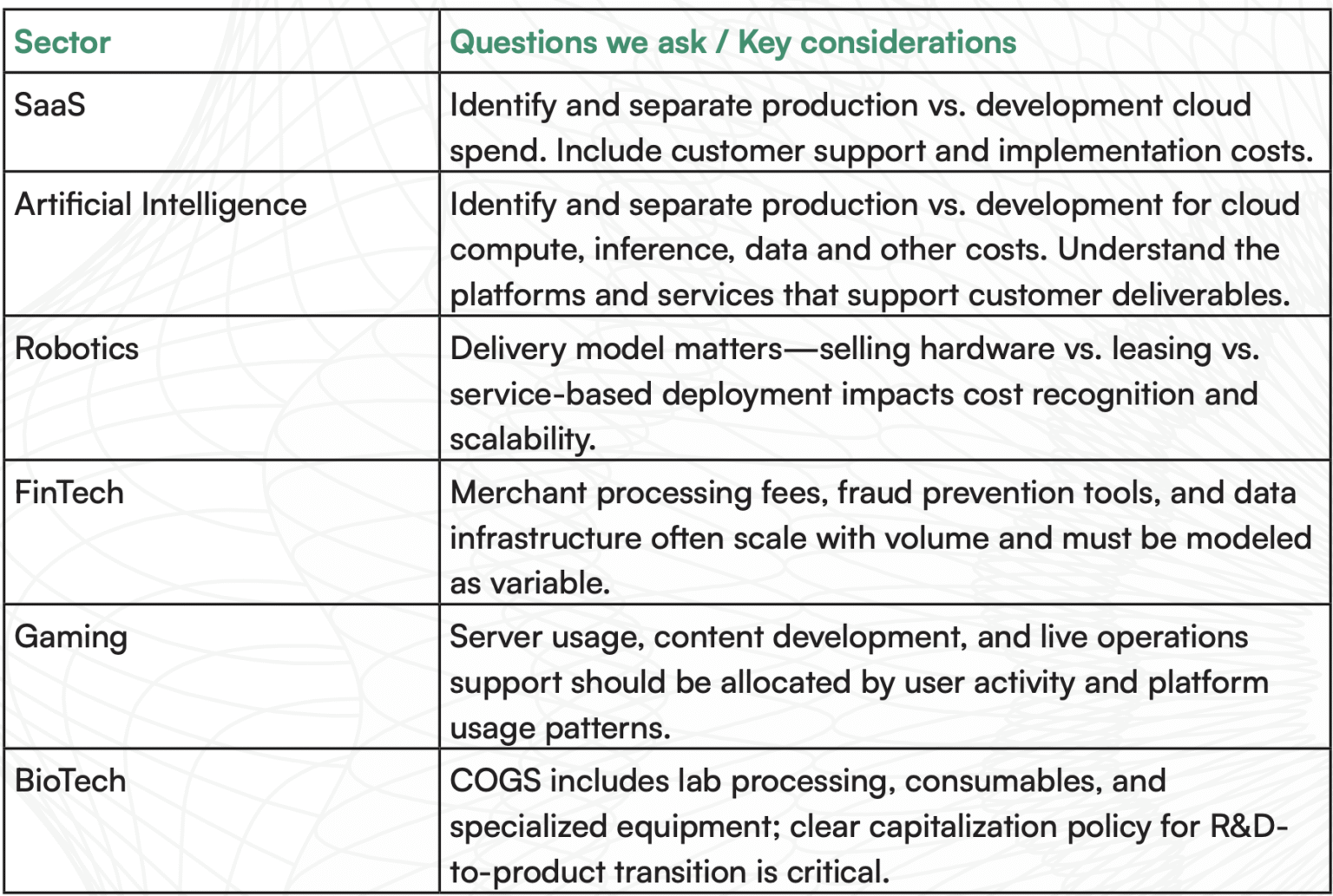 | Sector | Questions we ask / Key considerations |
|---|---|
| SaaS | Identify and separate production vs. development cloud spend. Include customer support and implementation costs. |
| Artificial Intelligence | Identify and separate production vs. development for cloud compute, inference, data and other costs. Understand the platforms and services that support customer deliverables. |
| Robotics | Delivery model matters—selling hardware vs. leasing vs. service-based deployment impacts cost recognition and scalability. |
| FinTech | Merchant processing fees, fraud prevention tools, and data infrastructure often scale with volume and must be modeled as variable. |
| Gaming | Server usage, content development, and live operations support should be allocated by user activity and platform usage patterns. |
| BioTech | COGS includes lab processing, consumables, and specialized equipment; clear capitalization policy for R&D-to-product transition is critical. |